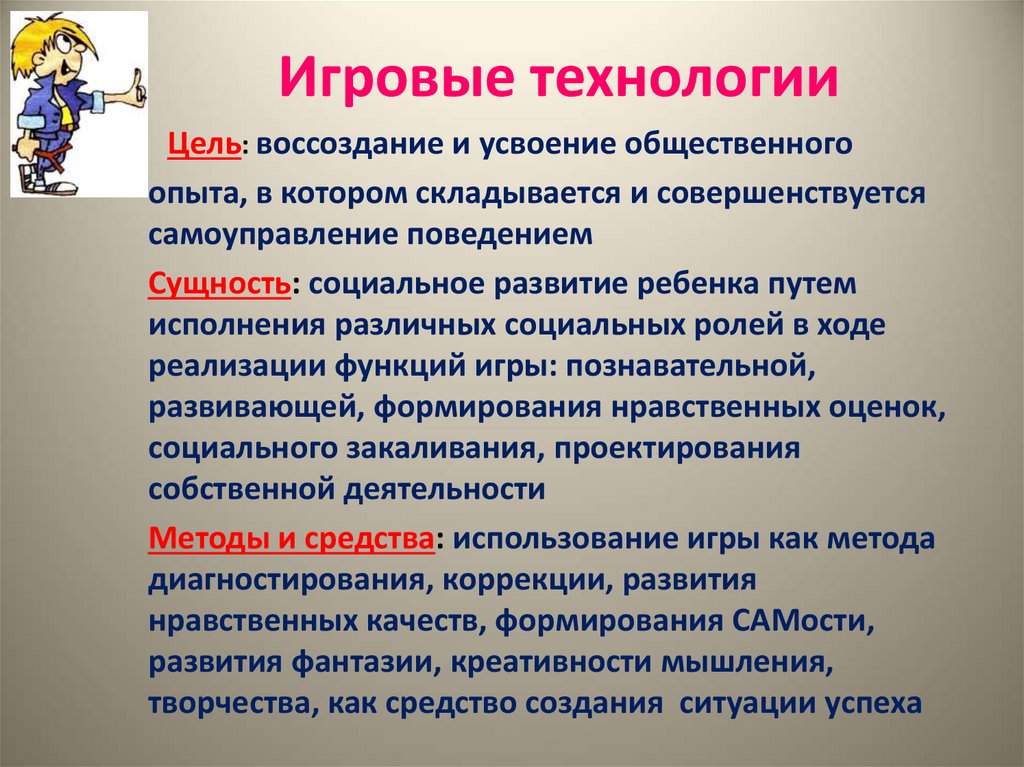 Игровые технологии

Цель: воссоздание и усвоение общественного опыта, в котором складывается и совершенствуется самоуправление поведением

Сущность: социальное развитие ребенка путем исполнения различных социальных ролей в ходе реализации функций игры: познавательной, развивающей, формирования нравственных оценок, социального закаливания, проектирования собственной деятельности

Методы и средства: использование игры как метода диагностирования, коррекции, развития нравственных качеств, формирования САМости, развития фантазии, креативности мышления, творчества, как средство создания ситуации успеха